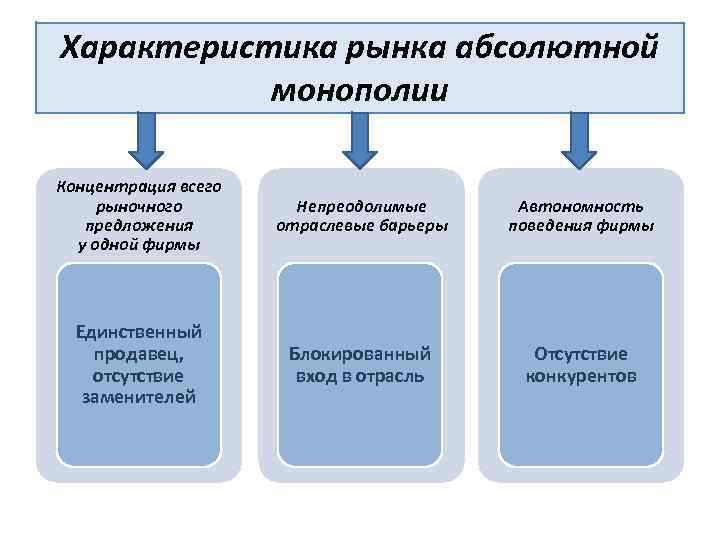 Характеристика рынка абсолютной монополии

Концентрация всего рыночного предложения у одной фирмы

Единственный продавец, отсутствие заменителей

Непреодолимые отраслевые барьеры

Блокированный вход в отрасль

Автономность поведения фирмы

Отсутствие конкурентов